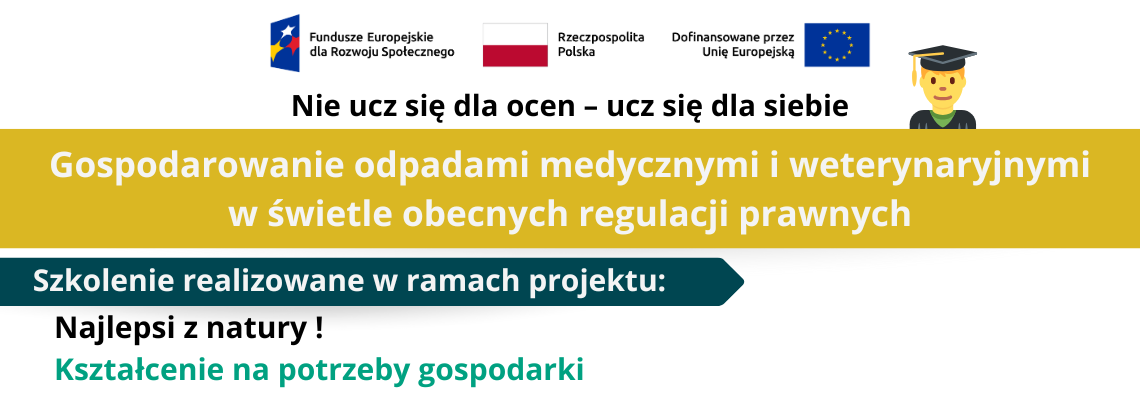 Fundusze Europejskie dla Rozwoju Społecznego

Rzeczpospolita Polska

Dofinansowane przez Unię Europejską

Nie ucz się dla ocen – ucz się dla siebie

Gospodarowanie odpadami medycznymi i weterynaryjnymi w świetle obecnych regulacji prawnych

Szkolenie realizowane w ramach projektu:

Najlepsi z natury !

Kształcenie na potrzeby gospodarki